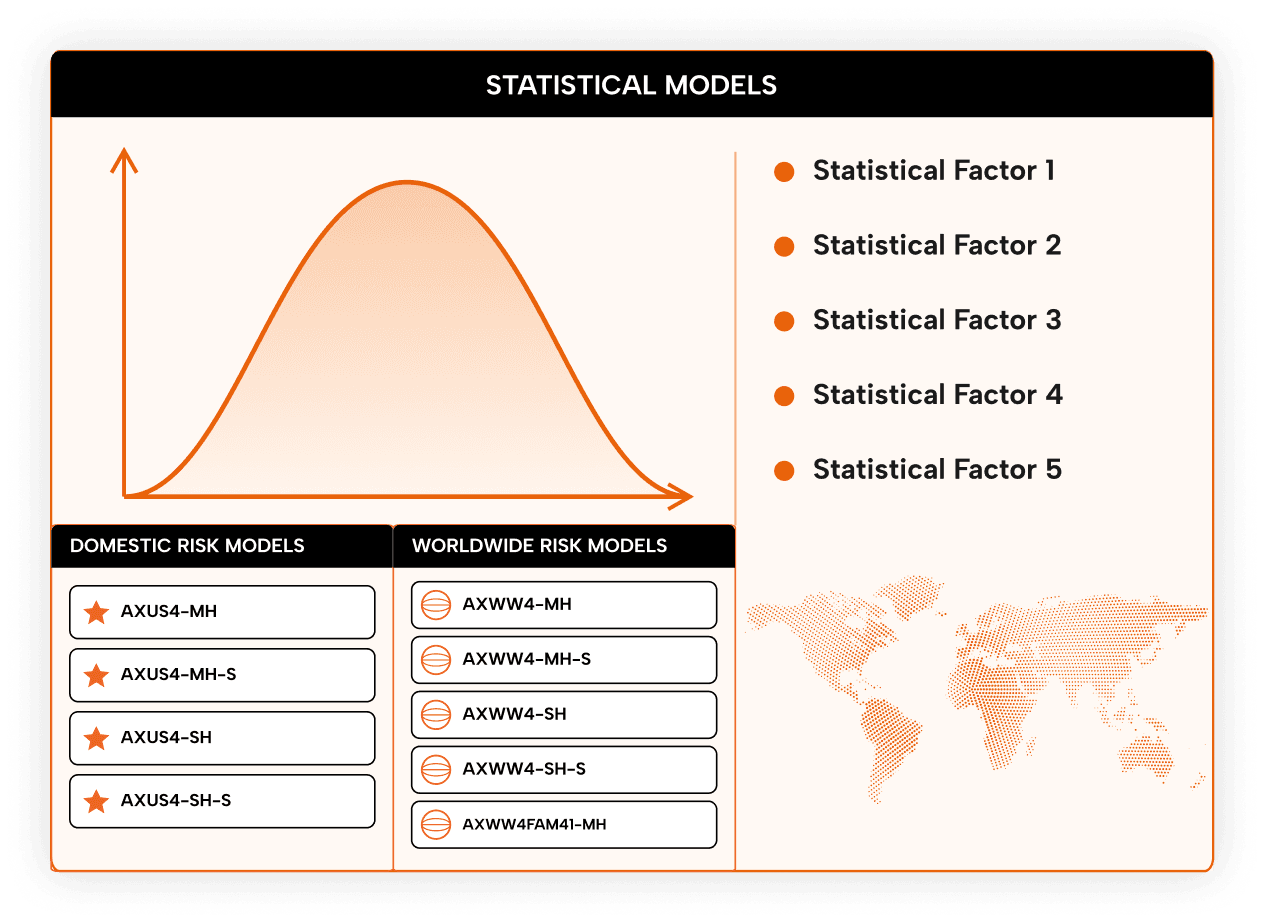 STATISTICAL MODELS

Statistical Factor 1
Statistical Factor 2
Statistical Factor 3
Statistical Factor 4
Statistical Factor 5

DOMESTIC RISK MODELS
AXUS4-MH
AXUS4-MH-S
AXUS4-SH
AXUS4-SH-S

WORLDWIDE RISK MODELS
AXWW4-MH
AXWW4-MH-S
AXWW4-SH
AXWW4-SH-S
AXWW4FAM41-MH